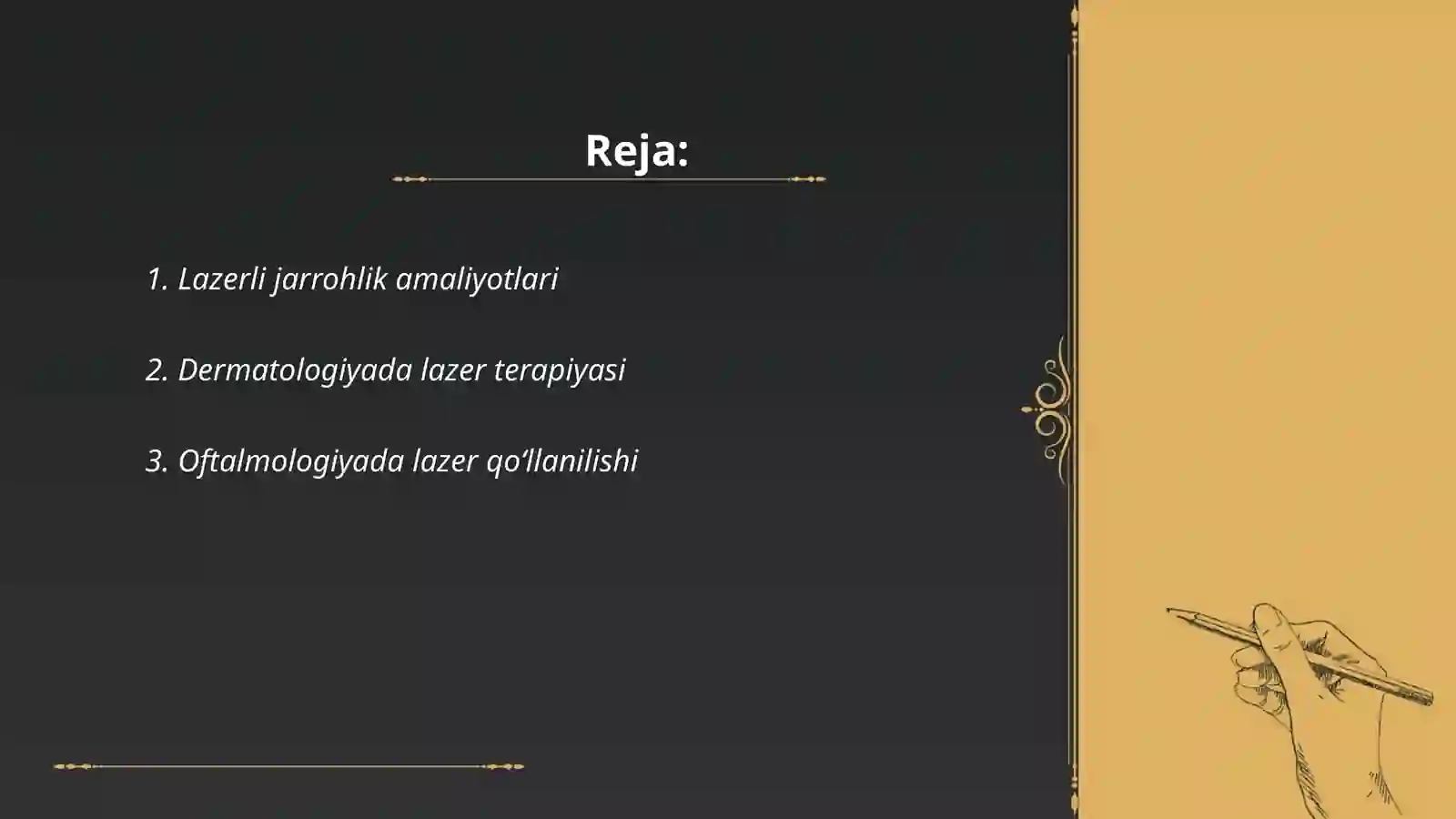 Reja:

1. Lazerli jarrohlik amaliyotlari

2. Dermatologiyada lazer terapiyasi

3. Oftalmologiyada lazer qo‘llanilishi